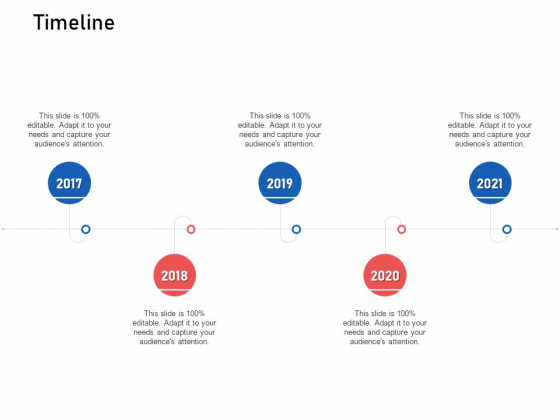 Timeline

This slide is 100% editable. Adapt it to your needs and capture your audience's attention.

2017

2018

This slide is 100% editable. Adapt it to your needs and capture your audience's attention.

This slide is 100% editable. Adapt it to your needs and capture your audience's attention.

2019

2020

This slide is 100% editable. Adapt it to your needs and capture your audience's attention.

This slide is 100% editable. Adapt it to your needs and capture your audience's attention.

2021